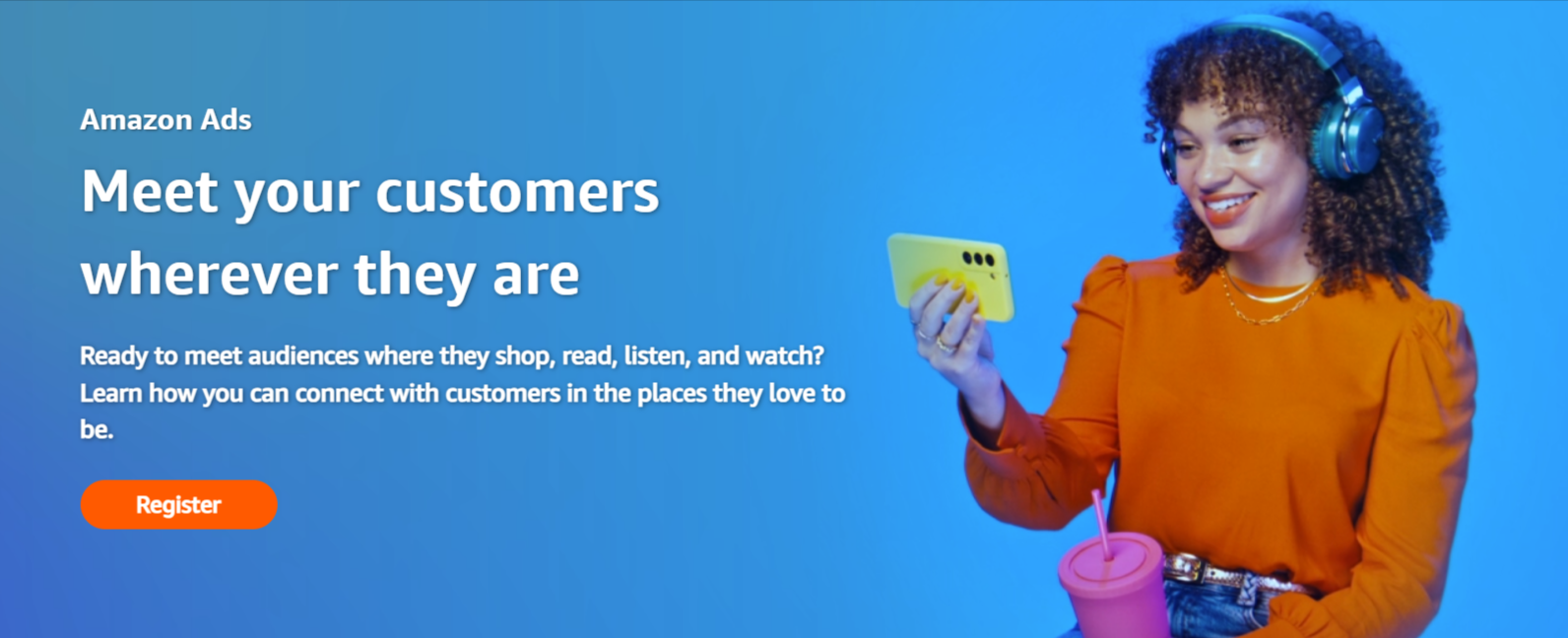 Amazon Ads

Meet your customers wherever they are

Ready to meet audiences where they shop, read, listen, and watch? Learn how you can connect with customers in the places they love to be.

Register